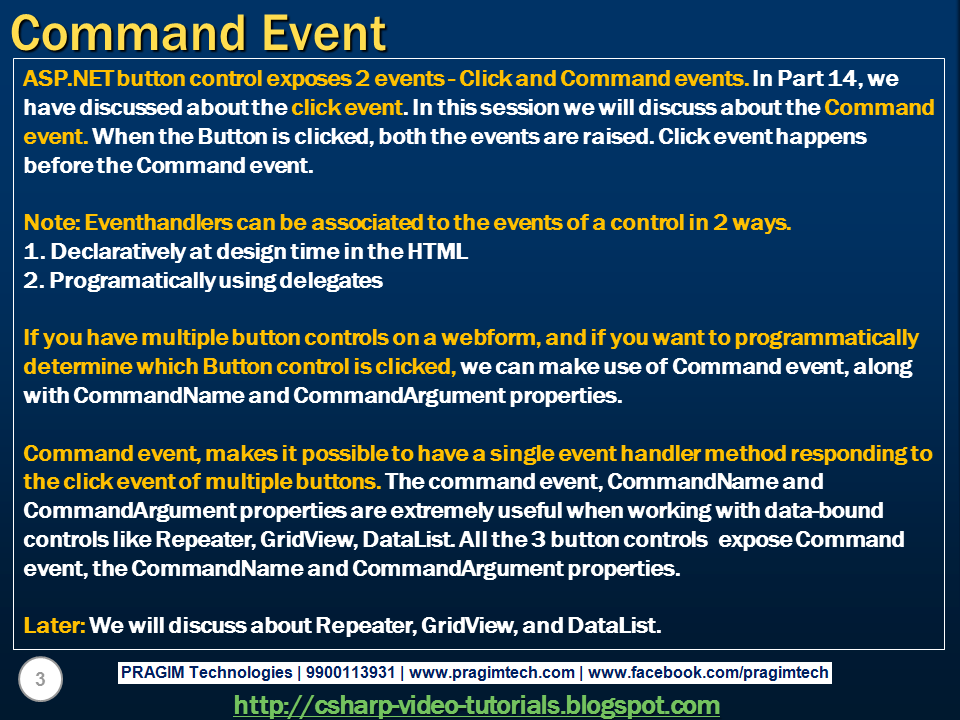 Command Event

ASP.NET button control exposes 2 events - Click and Command events. In Part 14, we have discussed about the click event. In this session we will discuss about the Command event. When the Button is clicked, both the events are raised. Click event happens before the Command event.

Note: Eventhandlers can be associated to the events of a control in 2 ways.
1. Declaratively at design time in the HTML
2. Programatically using delegates

If you have multiple button controls on a webform, and if you want to programmatically determine which Button control is clicked, we can make use of Command event, along with CommandName and CommandArgument properties.

Command event, makes it possible to have a single event handler method responding to the click event of multiple buttons. The command event, CommandName and CommandArgument properties are extremely useful when working with data-bound controls like Repeater, GridView, DataList. All the 3 button controls expose Command event, the CommandName and CommandArgument properties.

Later: We will discuss about Repeater, GridView, and DataList.

3

PRAGIM Technologies | 9900113931 | www.pragimtech.com | www.facebook.com/pragimtech

http://csharp-video-tutorials.blogspot.com